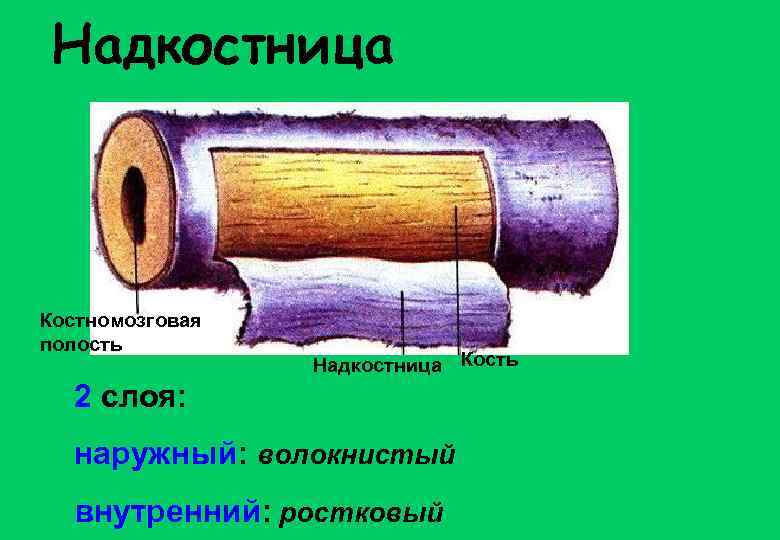 Надкостница

Костномозговая полость

Надкостница

Кость

2 слоя:

наружный: волокнистый

внутренний: ростковый